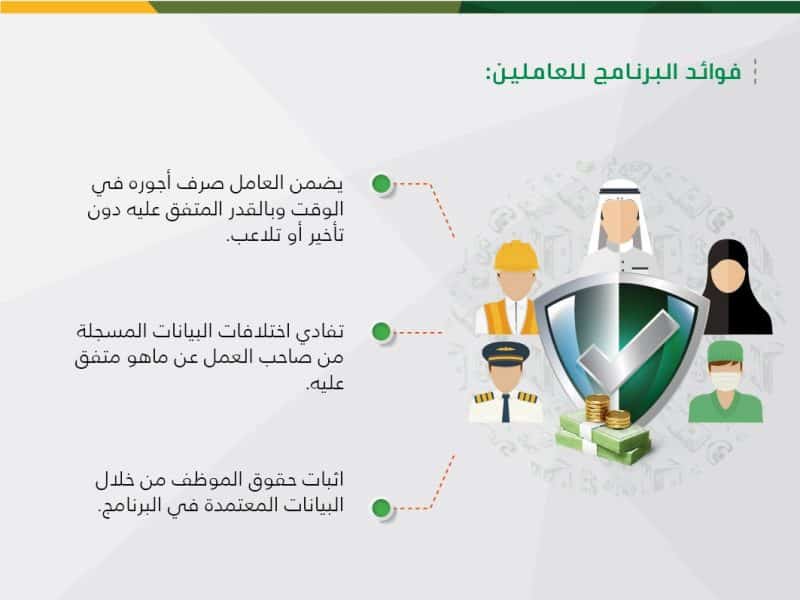 فوائد البرنامج للعاملين:

يضمن العامل صرف أجوره في الوقت وبالقدر المتفق عليه دون تأخير أو تلاعب.

تفادي اختلافات البيانات المسجلة من صاحب العمل عن ماهو متفق عليه.

اثبات حقوق الموظف من خلال البيانات المعتمدة في البرنامج.